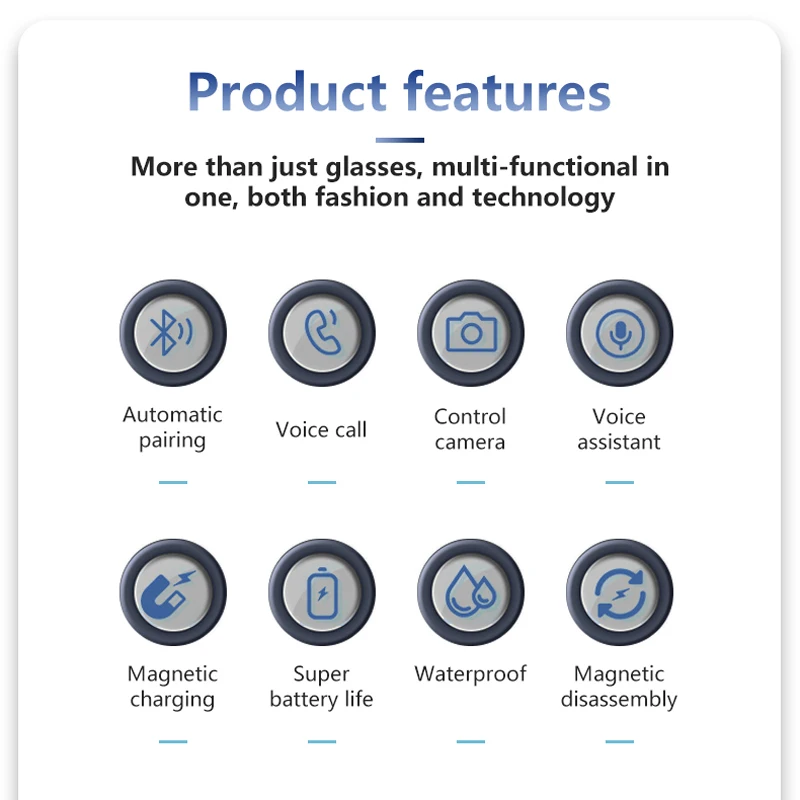 Product features

More than just glasses, multi-functional in one, both fashion and technology

Automatic pairing

Voice call

Control camera

Voice assistant

Magnetic charging

Super battery life

Waterproof

Magnetic disassembly